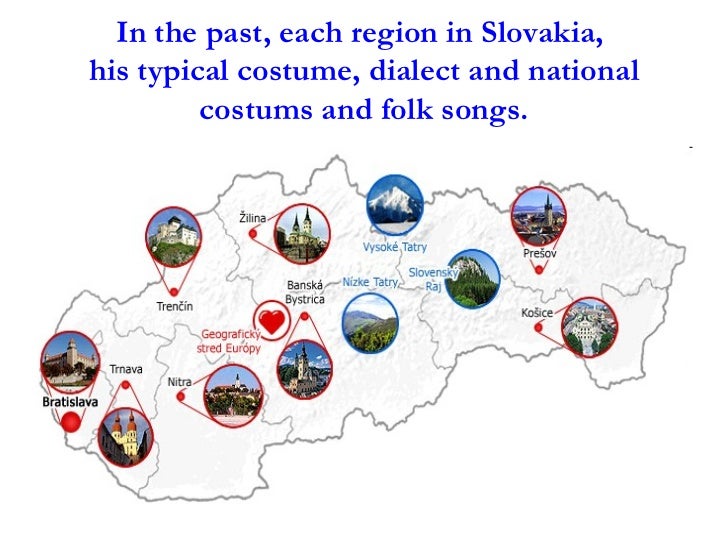 In the past, each region in Slovakia, his typical costume, dialect and national costums and folk songs.

Žilina
Vysoké Tatry
Prešov
Trenčín
Banská Bystrica
Nízke Tatry
Slovenský Raj
Košice
Geografický stred Európy
Trnava
Nitra
Bratislava